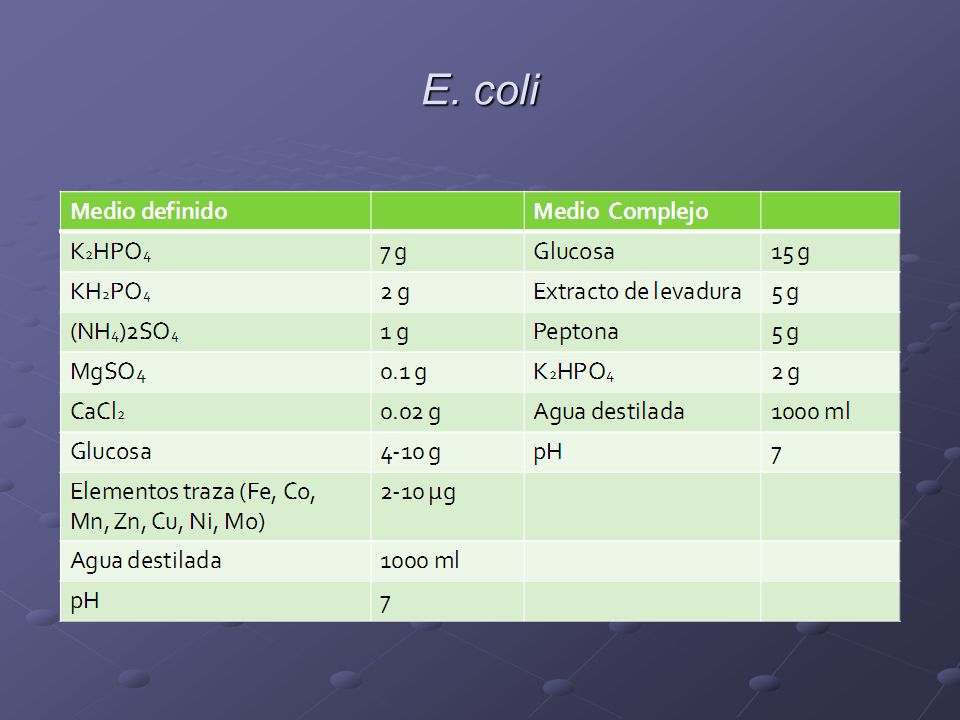 E. coli

| Medio definido | | Medio Complejo | |
|---|---|---|---|
| $K_2HPO_4$ | 7 g | Glucosa | 15 g |
| $KH_2PO_4$ | 2 g | Extracto de levadura | 5 g |
| $(NH_4)2SO_4$ | 1 g | Peptona | 5 g |
| $MgSO_4$ | 0.1 g | $K_2HPO_4$ | 2 g |
| $CaCl_2$ | 0.02 g | Agua destilada | 1000 ml |
| Glucosa | 4-10 g | pH | 7 |
| Elementos traza (Fe, Co, Mn, Zn, Cu, Ni, Mo) | 2-10 µg | | |
| Agua destilada | 1000 ml | | |
| pH | 7 | | |